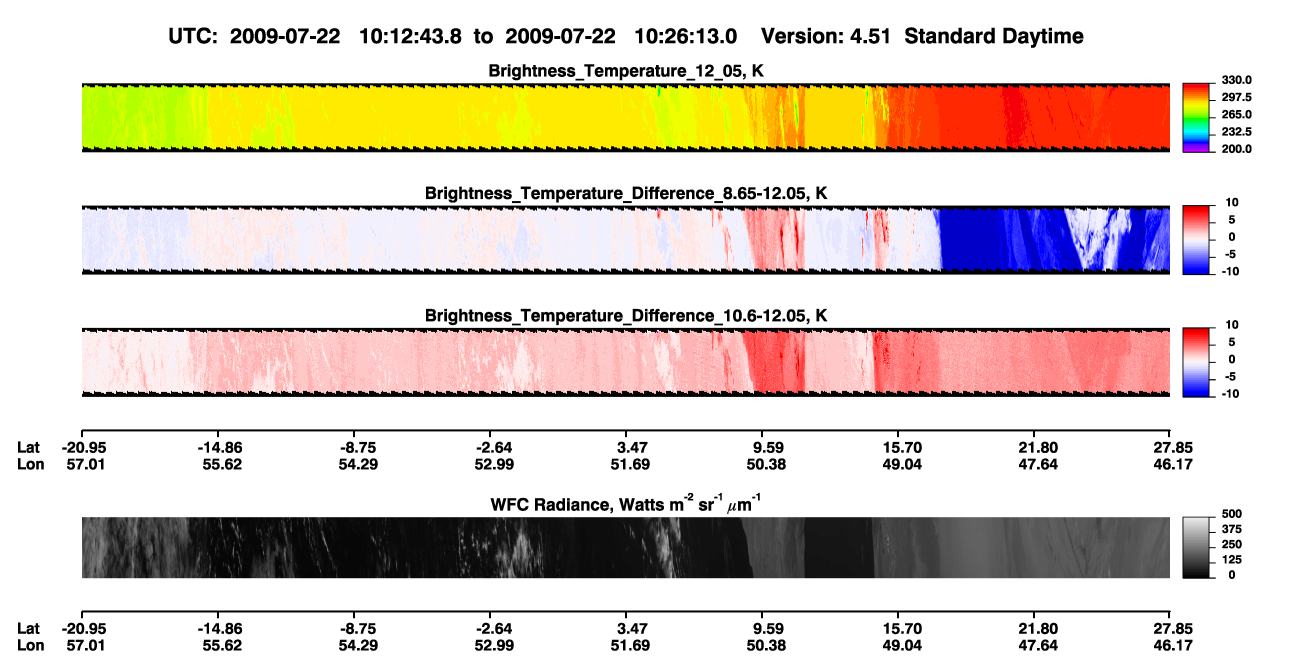 UTC: 2009-07-22 10:12:43.8 to 2009-07-22 10:26:13.0 Version: 4.51 Standard Daytime

Brightness_Temperature_12_05, K

330.0
297.5
265.0
232.5
200.0

Brightness_Temperature_Difference_8.65-12.05, K

10
5
0
-5
-10

Brightness_Temperature_Difference_10.6-12.05, K

10
5
0
-5
-10

| Lat | -20.95 | -14.86 | -8.75 | -2.64 | 3.47 | 9.59 | 15.70 | 21.80 | 27.85 |
|---|---|---|---|---|---|---|---|---|---|
| Lon | 57.01 | 55.62 | 54.29 | 52.99 | 51.69 | 50.38 | 49.04 | 47.64 | 46.17 |

WFC Radiance, Watts $m^{-2}$ $sr^{-1}$ $\mu m^{-1}$

500
375
250
125
0

| Lat | -20.95 | -14.86 | -8.75 | -2.64 | 3.47 | 9.59 | 15.70 | 21.80 | 27.85 |
|---|---|---|---|---|---|---|---|---|---|
| Lon | 57.01 | 55.62 | 54.29 | 52.99 | 51.69 | 50.38 | 49.04 | 47.64 | 46.17 |